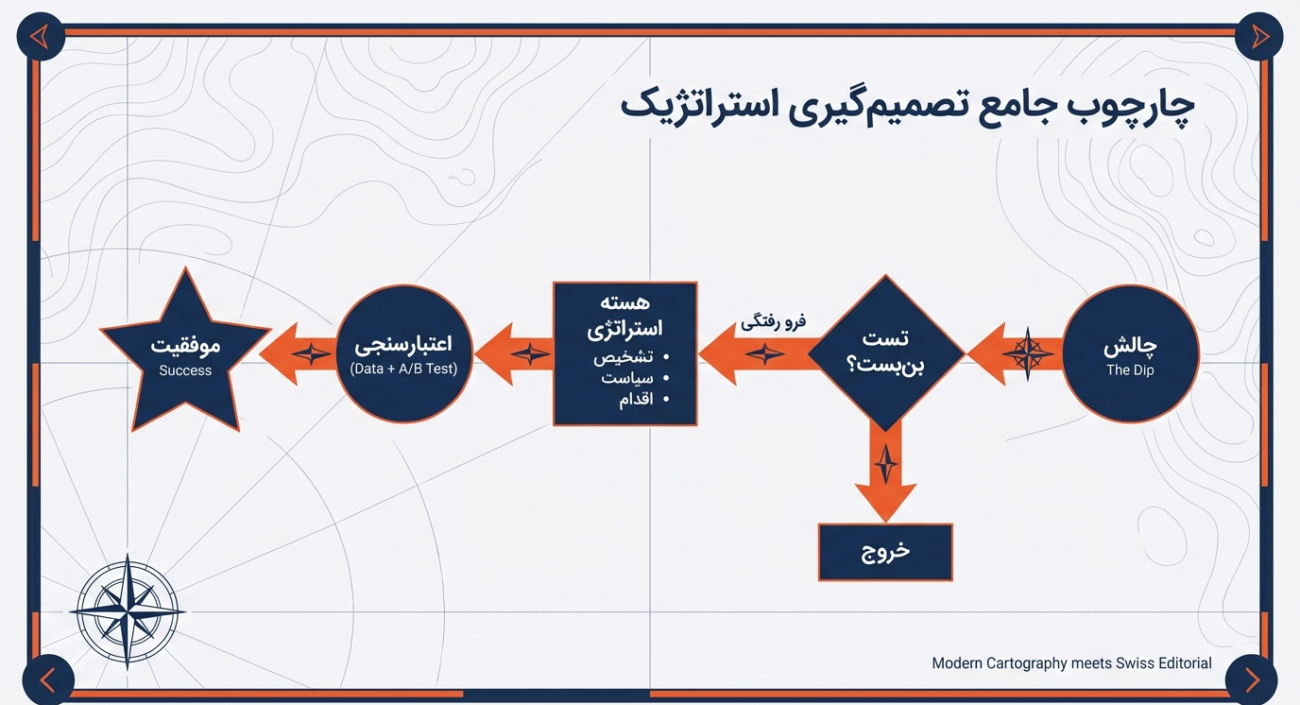 چارچوب جامع تصمیم‌گیری استراتژیک

چالش
The Dip

تست
بن‌بست؟

فرو رفتگی

خروج

هسته
استراتژی
• تشخیص
• سیاست
• اقدام

اعتبارسنجی
(Data + A/B Test)

موفقیت
Success

Modern Cartography meets Swiss Editorial